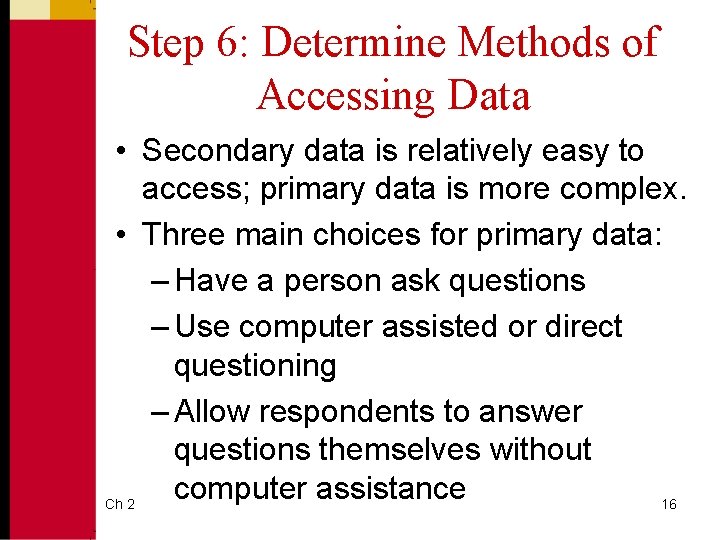 Step 6: Determine Methods of Accessing Data

• Secondary data is relatively easy to access; primary data is more complex.
• Three main choices for primary data:
– Have a person ask questions
– Use computer assisted or direct questioning
– Allow respondents to answer questions themselves without computer assistance

Ch 2

16